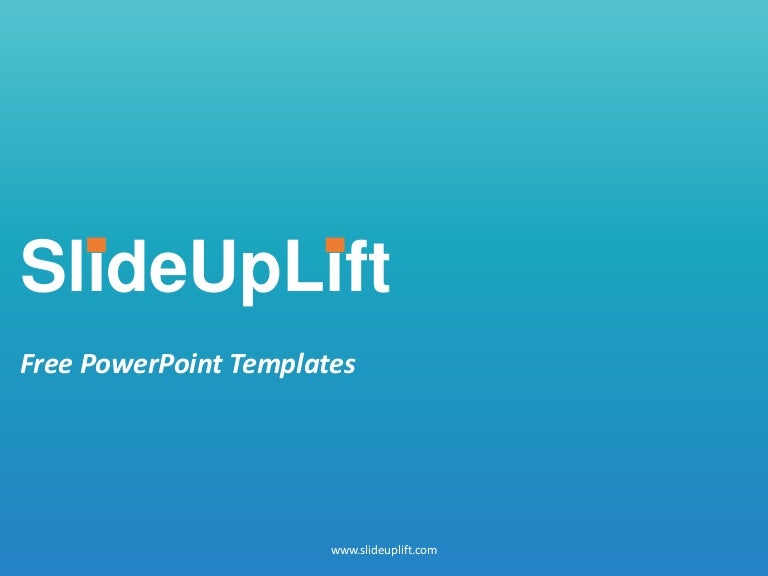 SlideUpLift

Free PowerPoint Templates

www.slideuplift.com